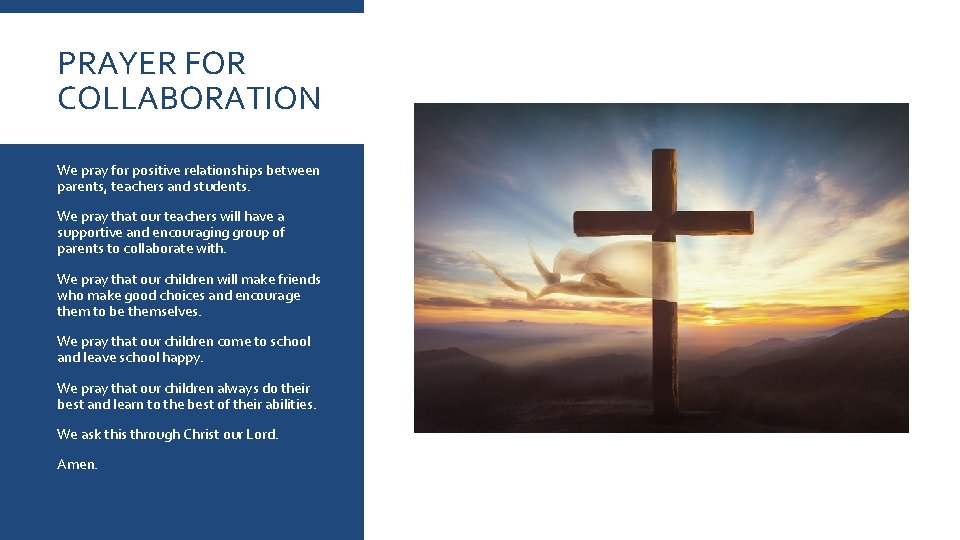 PRAYER FOR COLLABORATION

We pray for positive relationships between parents, teachers and students.

We pray that our teachers will have a supportive and encouraging group of parents to collaborate with.

We pray that our children will make friends who make good choices and encourage them to be themselves.

We pray that our children come to school and leave school happy.

We pray that our children always do their best and learn to the best of their abilities.

We ask this through Christ our Lord.

Amen.